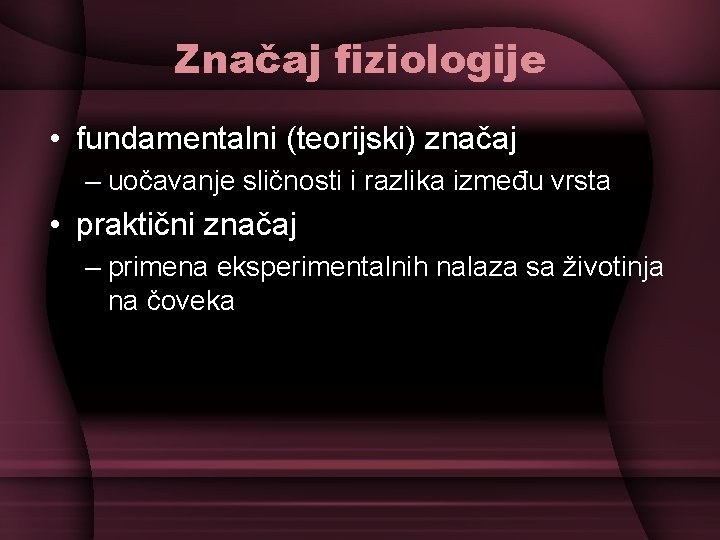 Značaj fiziologije

• fundamentalni (teorijski) značaj
  – uočavanje sličnosti i razlika između vrsta
• praktični značaj
  – primena eksperimentalnih nalaza sa životinja na čoveka